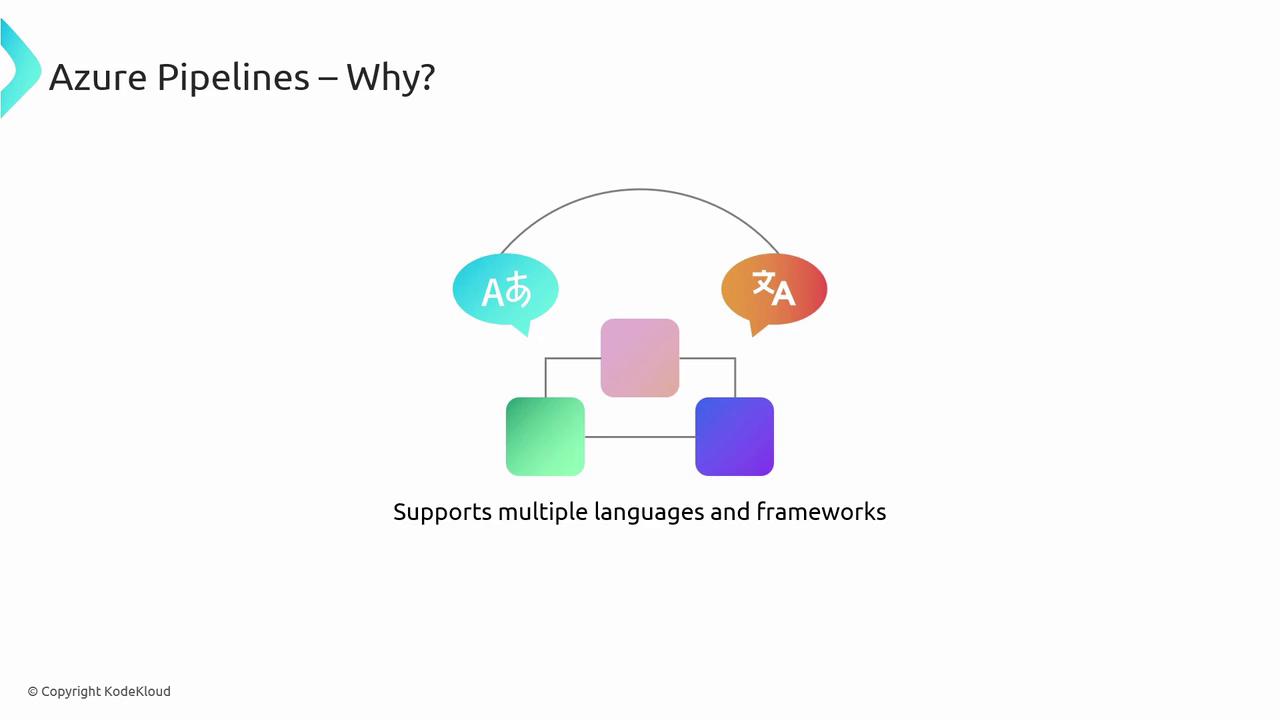 Azure Pipelines – Why?

Aあ

文A

Supports multiple languages and frameworks

© Copyright KodeKloud